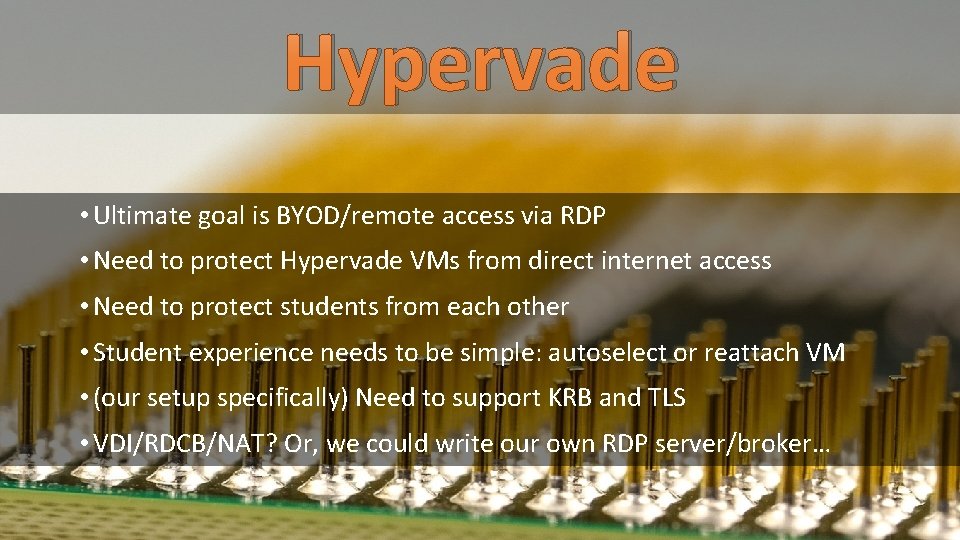 Hypervade

• Ultimate goal is BYOD/remote access via RDP
• Need to protect Hypervade VMs from direct internet access
• Need to protect students from each other
• Student experience needs to be simple: autoselect or reattach VM
• (our setup specifically) Need to support KRB and TLS
• VDI/RDCB/NAT? Or, we could write our own RDP server/broker…